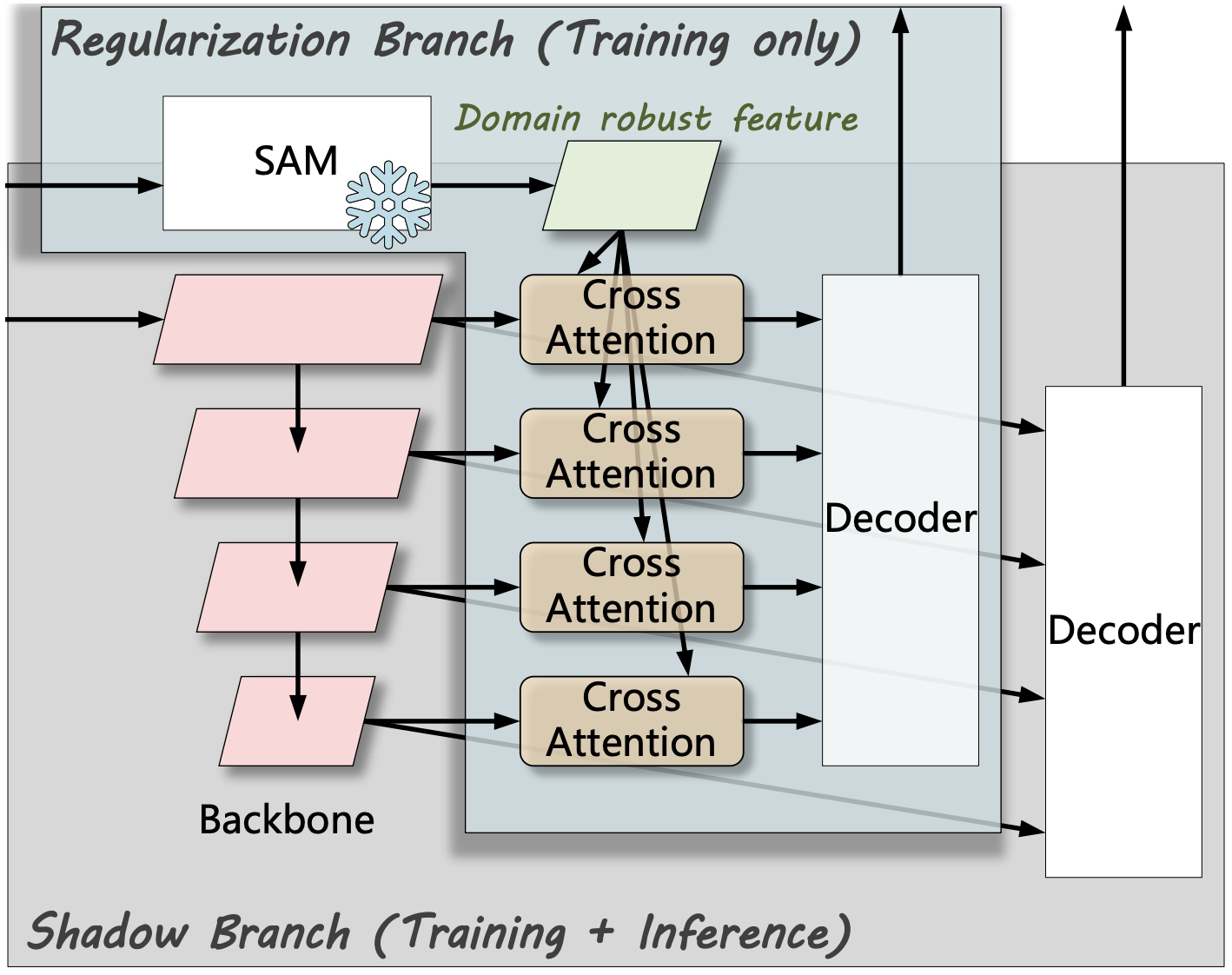 Regularization Branch (Training only)

SAM

Domain robust feature

Cross Attention

Cross Attention

Cross Attention

Cross Attention

Decoder

Decoder

Backbone

Shadow Branch (Training + Inference)